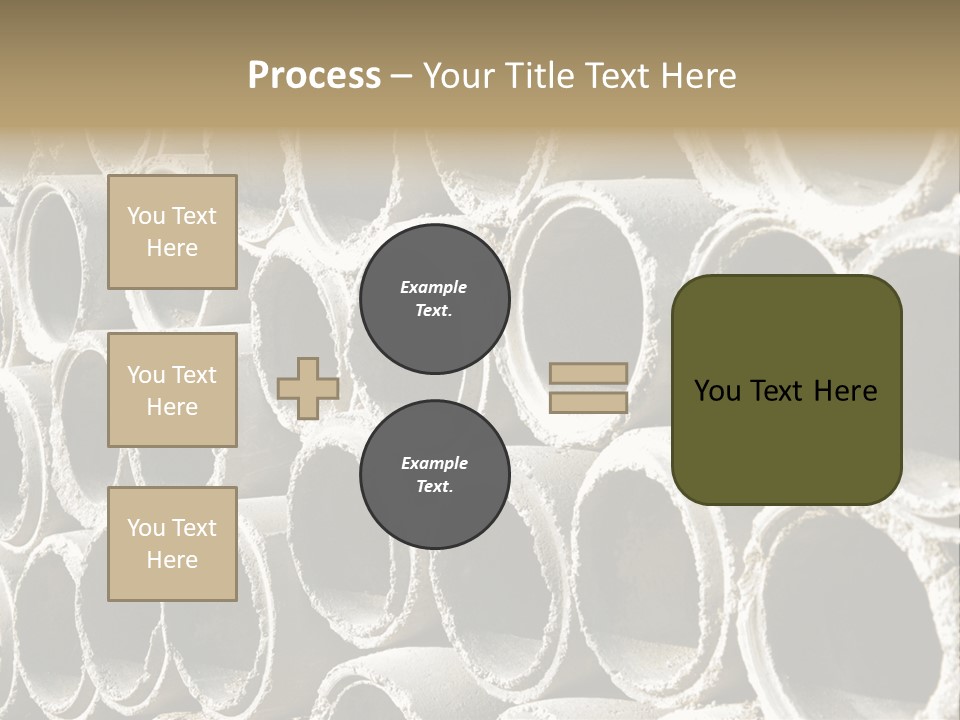 Process – Your Title Text Here

You Text Here

You Text Here

You Text Here

Example Text.

Example Text.

You Text Here